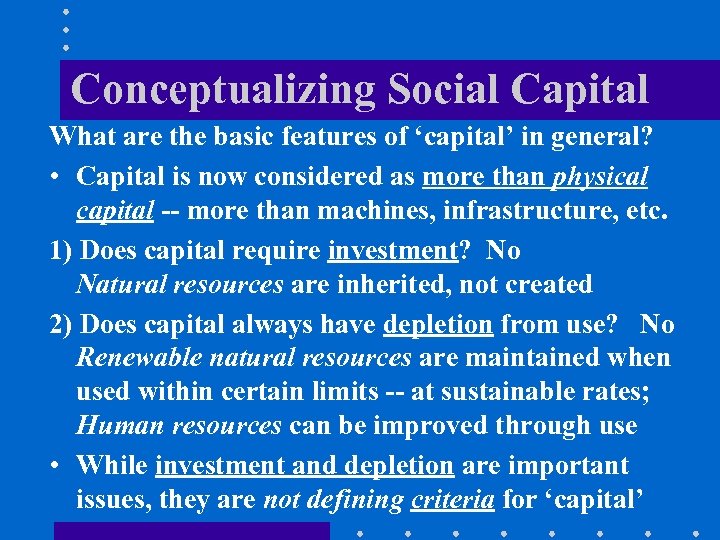 Conceptualizing Social Capital

What are the basic features of ‘capital’ in general?

• Capital is now considered as more than physical capital -- more than machines, infrastructure, etc.

1) Does capital require investment? No
Natural resources are inherited, not created

2) Does capital always have depletion from use? No
Renewable natural resources are maintained when used within certain limits -- at sustainable rates;
Human resources can be improved through use

• While investment and depletion are important issues, they are not defining criteria for ‘capital’